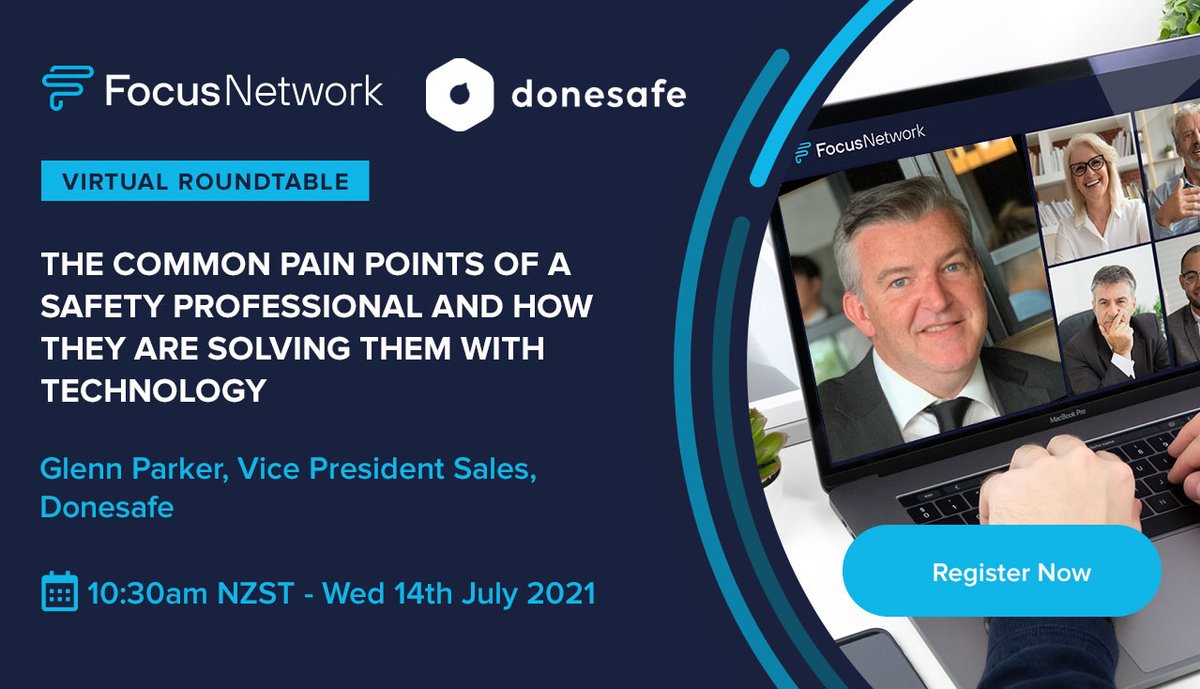 FocusNetwork donesafe

VIRTUAL ROUNDTABLE

THE COMMON PAIN POINTS OF A SAFETY PROFESSIONAL AND HOW THEY ARE SOLVING THEM WITH TECHNOLOGY

Glenn Parker, Vice President Sales, Donesafe

10:30am NZST - Wed 14th July 2021

FocusNetwork

MacBook Pro

Register Now